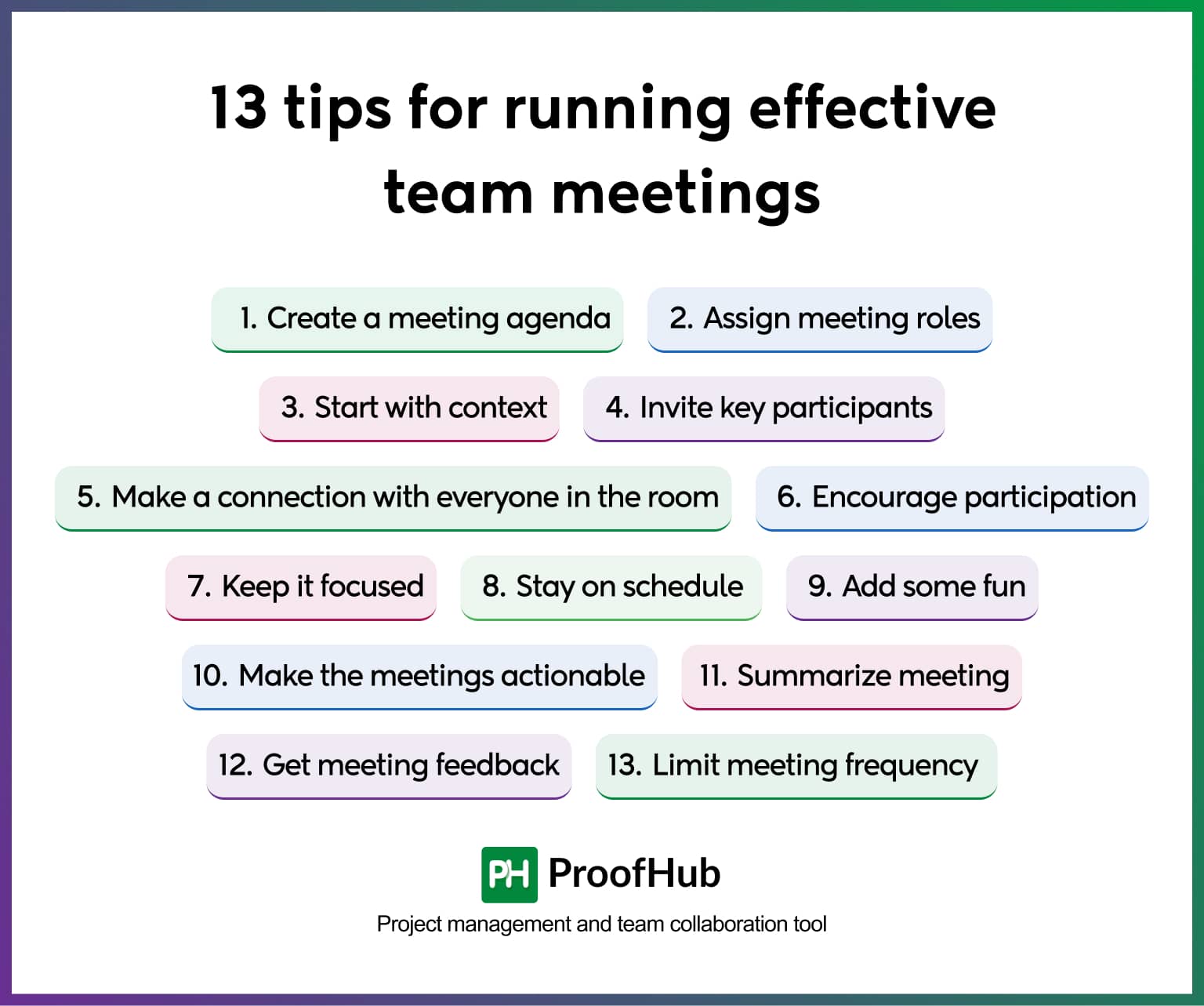 13 tips for running effective team meetings

1. Create a meeting agenda

2. Assign meeting roles

3. Start with context

4. Invite key participants

5. Make a connection with everyone in the room

6. Encourage participation

7. Keep it focused

8. Stay on schedule

9. Add some fun

10. Make the meetings actionable

11. Summarize meeting

12. Get meeting feedback

13. Limit meeting frequency

PH ProofHub

Project management and team collaboration tool